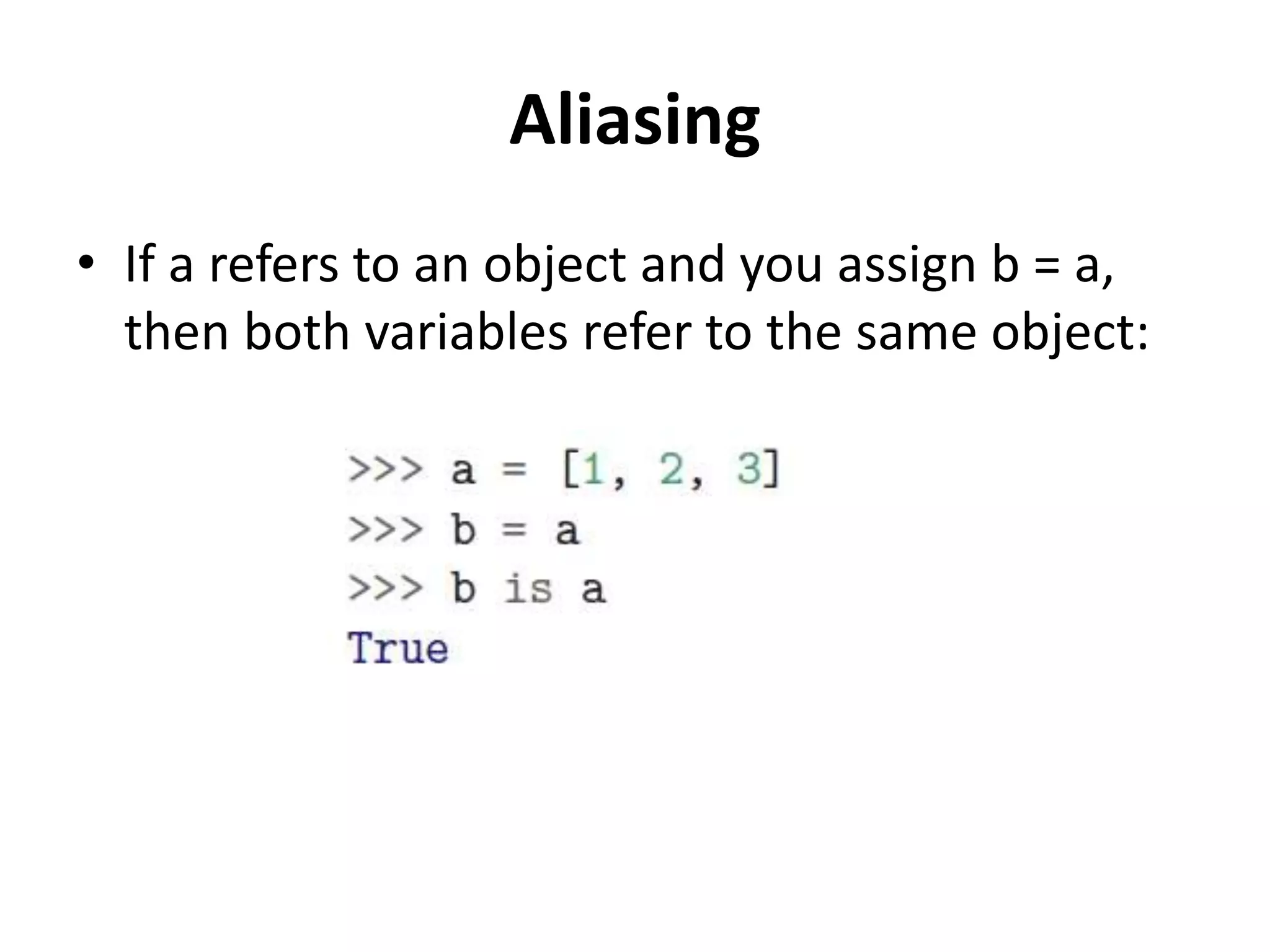 Aliasing

• If a refers to an object and you assign b = a, then both variables refer to the same object:

>>> a = [1, 2, 3]
>>> b = a
>>> b is a
True